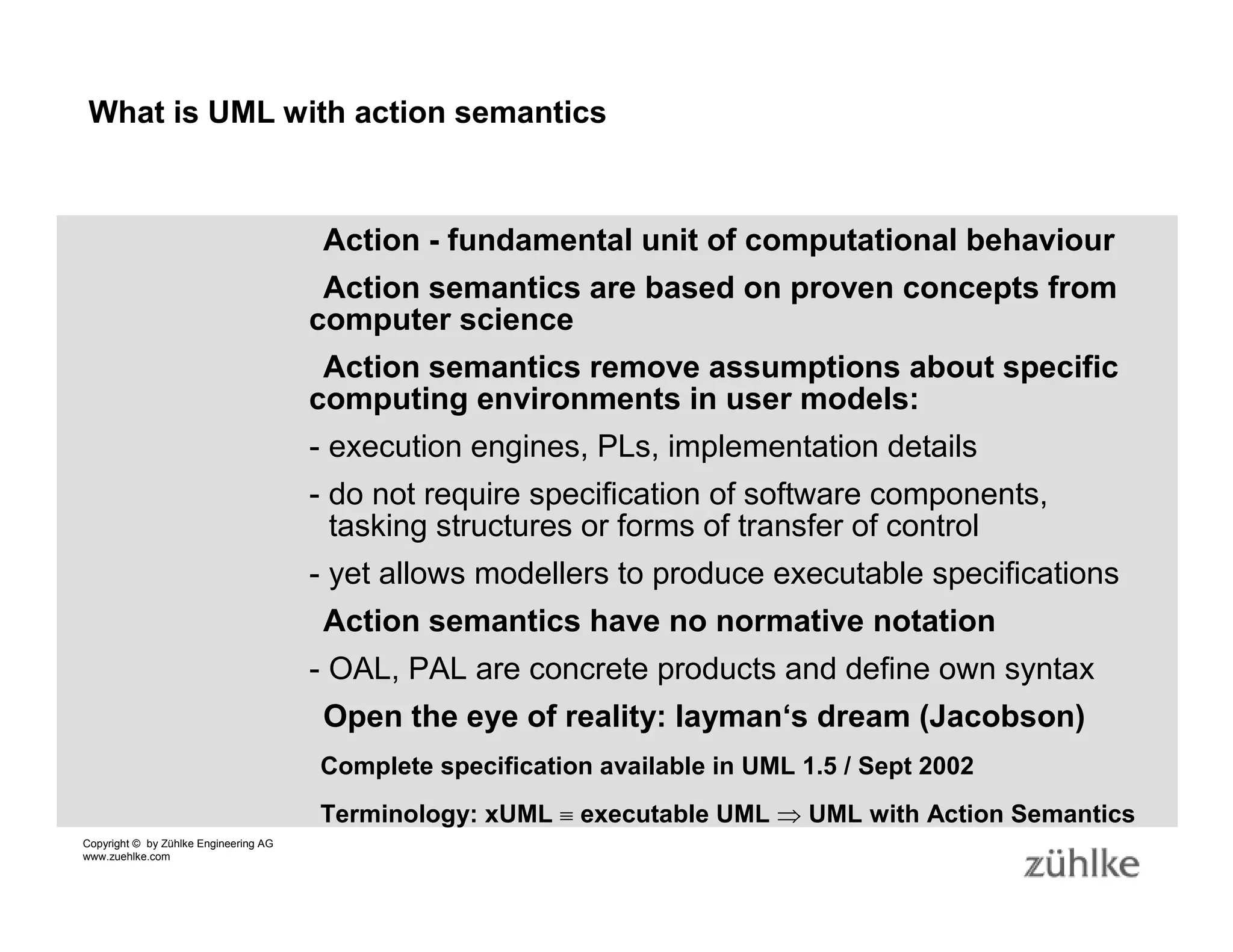 What is UML with action semantics

Action - fundamental unit of computational behaviour

Action semantics are based on proven concepts from computer science

Action semantics remove assumptions about specific computing environments in user models:

- execution engines, PLs, implementation details

- do not require specification of software components, tasking structures or forms of transfer of control

- yet allows modellers to produce executable specifications

Action semantics have no normative notation

- OAL, PAL are concrete products and define own syntax

Open the eye of reality: layman‘s dream (Jacobson)

Complete specification available in UML 1.5 / Sept 2002

Terminology: xUML $\equiv$ executable UML $\Rightarrow$ UML with Action Semantics

Copyright © by Zühlke Engineering AG
www.zuehlke.com

zühlke